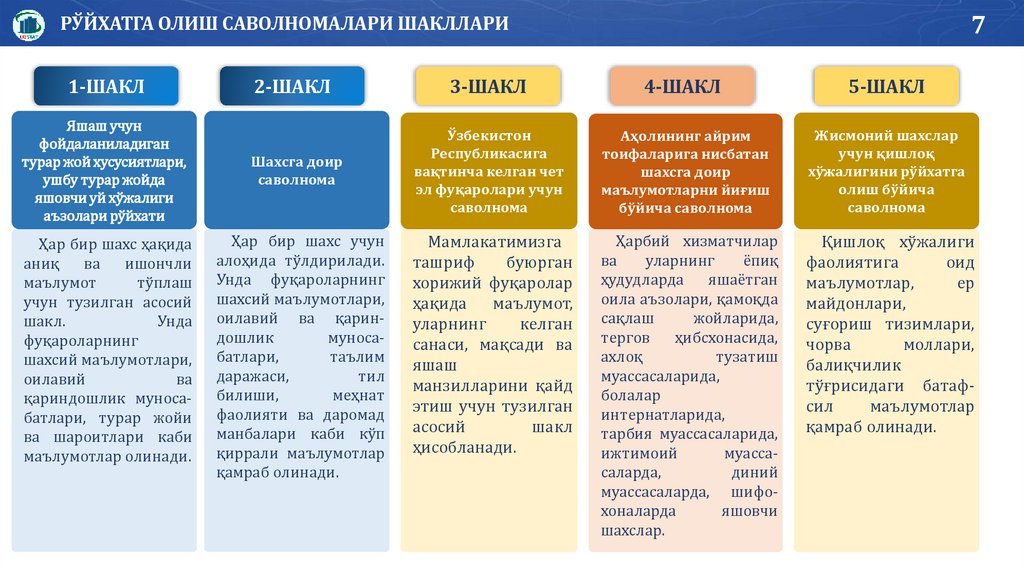 РЎЙХАТГА ОЛИШ САВОЛНОМАЛАРИ ШАКЛЛАРИ

7

1-ШАКЛ

Яшаш учун фойдаланиладиган турар жой хусусиятлари, ушбу турар жойда яшовчи уй хўжалиги аъзолари рўйхати

Ҳар бир шахс ҳақида аниқ ва ишончли маълумот тўплаш учун тузилган асосий шакл. Унда фуқароларнинг шахсий маълумотлари, оилавий ва қариндошлик муносабатлари, турар жойи ва шароитлари каби маълумотлар олинади.

2-ШАКЛ

Шахсга доир саволнома

Ҳар бир шахс учун алоҳида тўлдирилади. Унда фуқароларнинг шахсий маълумотлари, оилавий ва қариндошлик муносабатлари, таълим даражаси, тил билиши, меҳнат фаолияти ва даромад манбалари каби кўп қиррали маълумотлар қамраб олинади.

3-ШАКЛ

Ўзбекистон Республикасига вақтинча келган чет эл фуқаролари учун саволнома

Мамлакатимизга ташриф буюрган хорижий фуқаролар ҳақида маълумот, уларнинг келган санаси, мақсади ва яшаш манзилларини қайд этиш учун тузилган асосий шакл ҳисобланади.

4-ШАКЛ

Аҳолининг айрим тоифаларига нисбатан шахсга доир маълумотларни йиғиш бўйича саволнома

Ҳарбий хизматчилар ва уларнинг ёпиқ ҳудудларда яшаётган оила аъзолари, қамоқда сақлаш жойларида, тергов ҳибсхонасида, ахлоқ тузатиш муассасаларида, болалар интернатларида, тарбия муассасаларида, ижтимоий муассасаларда, диний муассасаларда, шифохоналарда яшовчи шахслар.

5-ШАКЛ

Жисмоний шахслар учун қишлоқ хўжалигини рўйхатга олиш бўйича саволнома

Қишлоқ хўжалиги фаолиятига оид маълумотлар, ер майдонлари, суғориш тизимлари, чорва моллари, балиқчилик тўғрисидаги батафсил маълумотлар қамраб олинади.